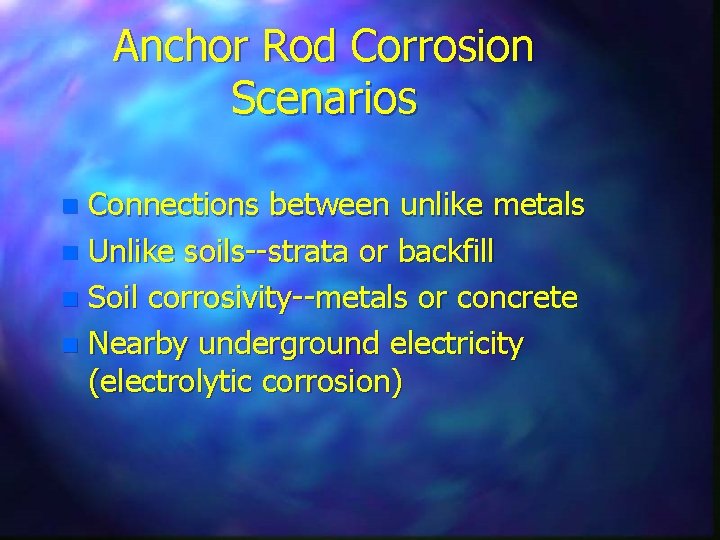 Anchor Rod Corrosion Scenarios

- Connections between unlike metals
- Unlike soils--strata or backfill
- Soil corrosivity--metals or concrete
- Nearby underground electricity (electrolytic corrosion)